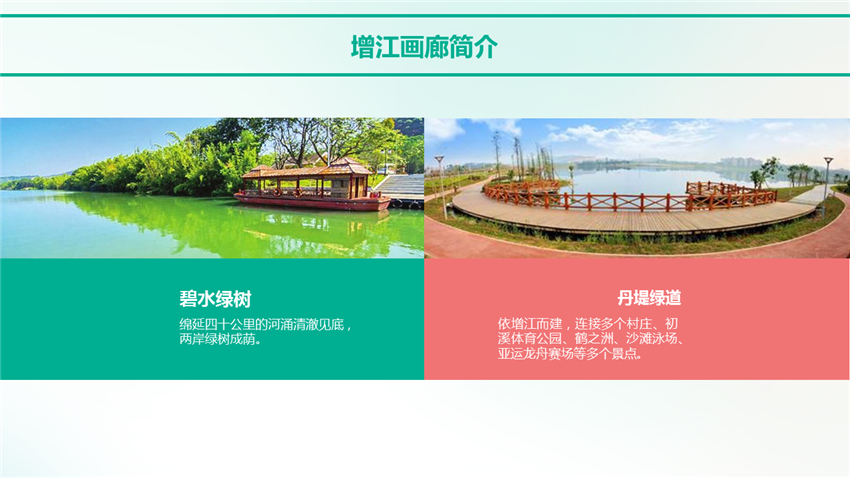 增江画廊简介

碧水绿树

绵延四十公里的河涌清澈见底，两岸绿树成荫。

丹堤绿道

依增江而建，连接多个村庄、初溪体育公园、鹤之洲、沙滩泳场、亚运龙舟赛场等多个景点。